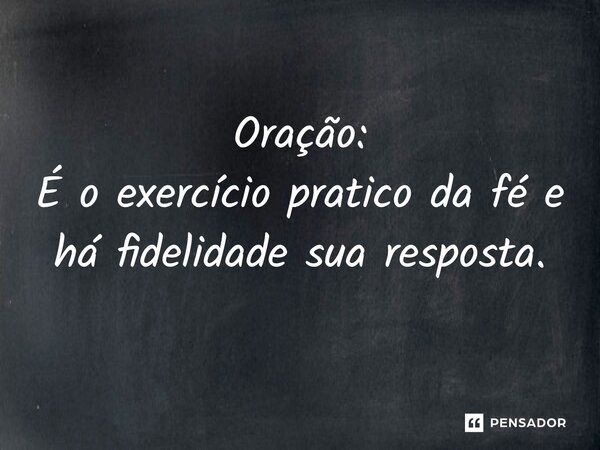 Oração:
É o exercício pratico da fé e há fidelidade sua resposta.

PENSADOR